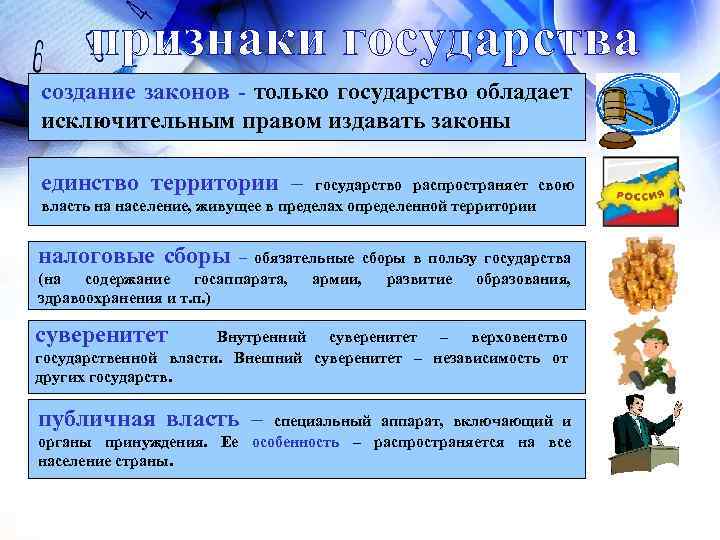 признаки государства

создание законов - только государство обладает исключительным правом издавать законы

единство территории – государство распространяет свою власть на население, живущее в пределах определенной территории

РОССИЯ

налоговые сборы – обязательные сборы в пользу государства (на содержание госаппарата, армии, развитие образования, здравоохранения и т.п.)

суверенитет Внутренний суверенитет – верховенство государственной власти. Внешний суверенитет – независимость от других государств.

публичная власть – специальный аппарат, включающий и органы принуждения. Ее особенность – распространяется на все население страны.